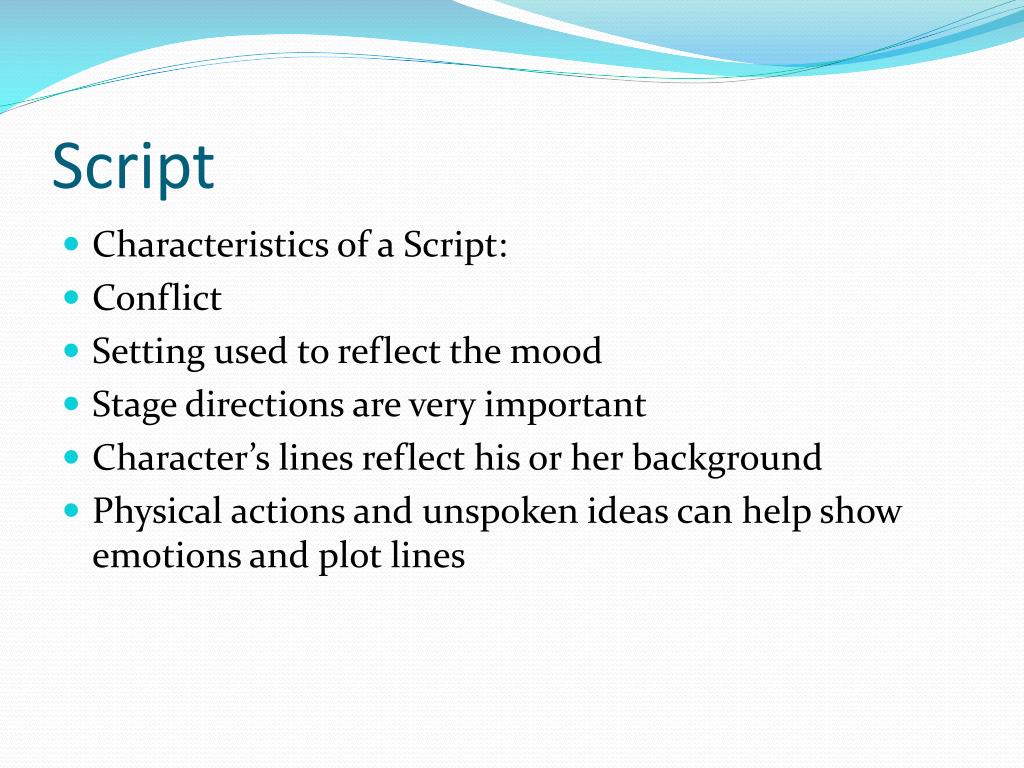 Script

- Characteristics of a Script:
- Conflict
- Setting used to reflect the mood
- Stage directions are very important
- Character's lines reflect his or her background
- Physical actions and unspoken ideas can help show emotions and plot lines